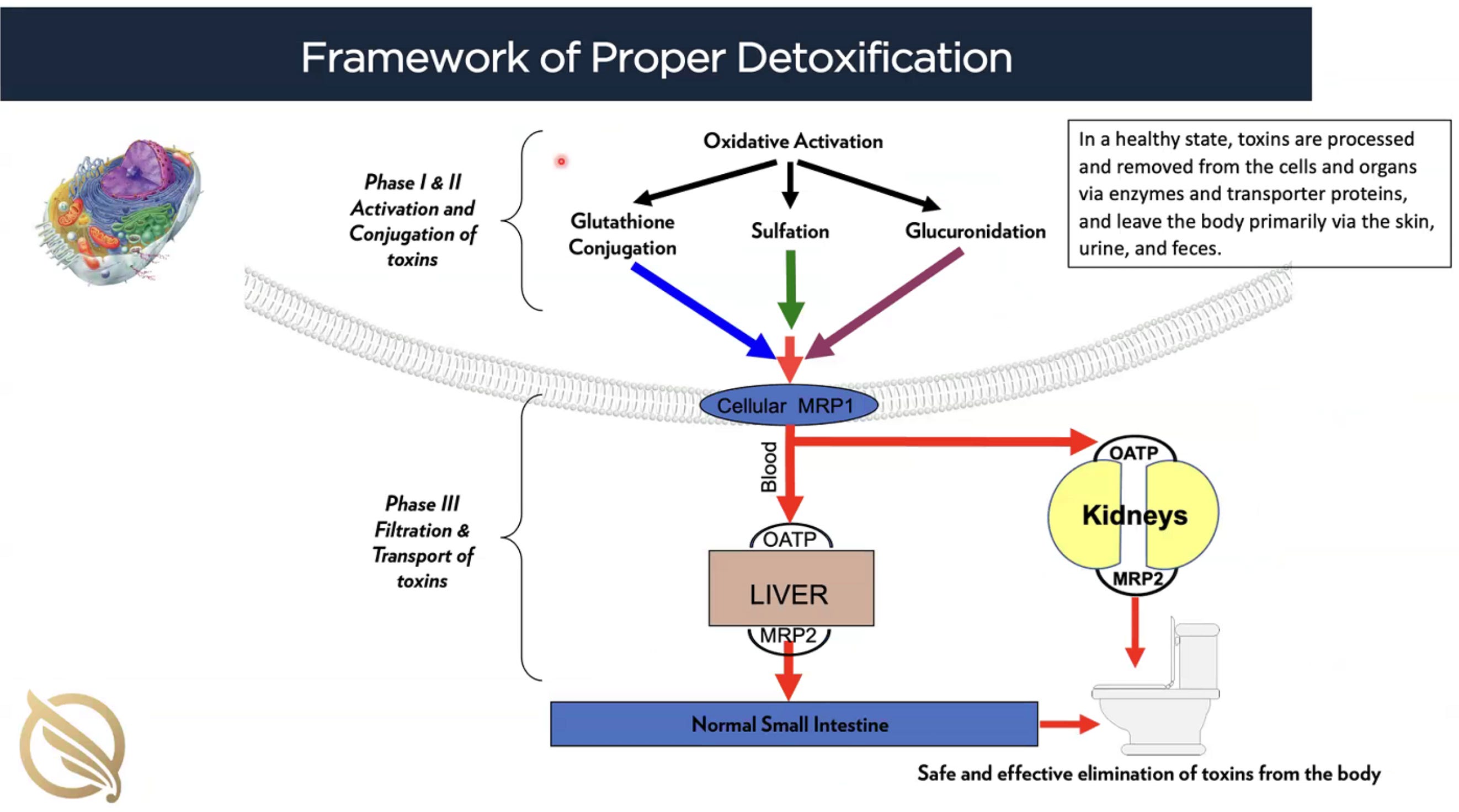 Framework of Proper Detoxification

Phase I & II Activation and Conjugation of toxins

Oxidative Activation

Glutathione Conjugation

Sulfation

Glucuronidation

In a healthy state, toxins are processed and removed from the cells and organs via enzymes and transporter proteins, and leave the body primarily via the skin, urine, and feces.

Cellular MRP1

Blood

Phase III Filtration & Transport of toxins

OATP

LIVER

MRP2

OATP

Kidneys

MRP2

Normal Small Intestine

Safe and effective elimination of toxins from the body